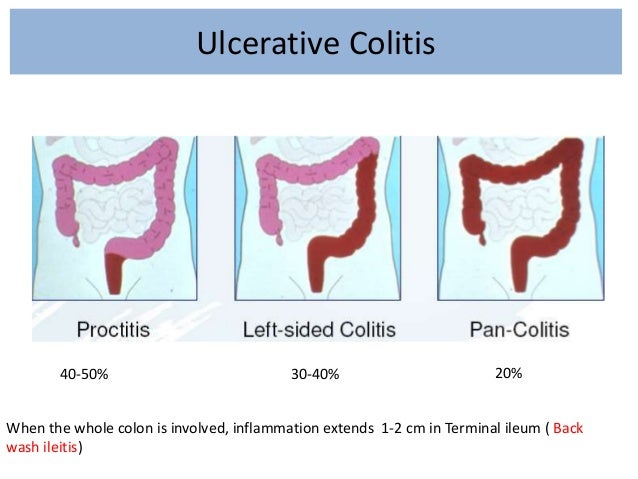 Ulcerative Colitis

Proctitis

Left-sided Colitis

Pan-Colitis

40-50%

30-40%

20%

When the whole colon is involved, inflammation extends 1-2 cm in Terminal ileum ( Back wash ileitis)